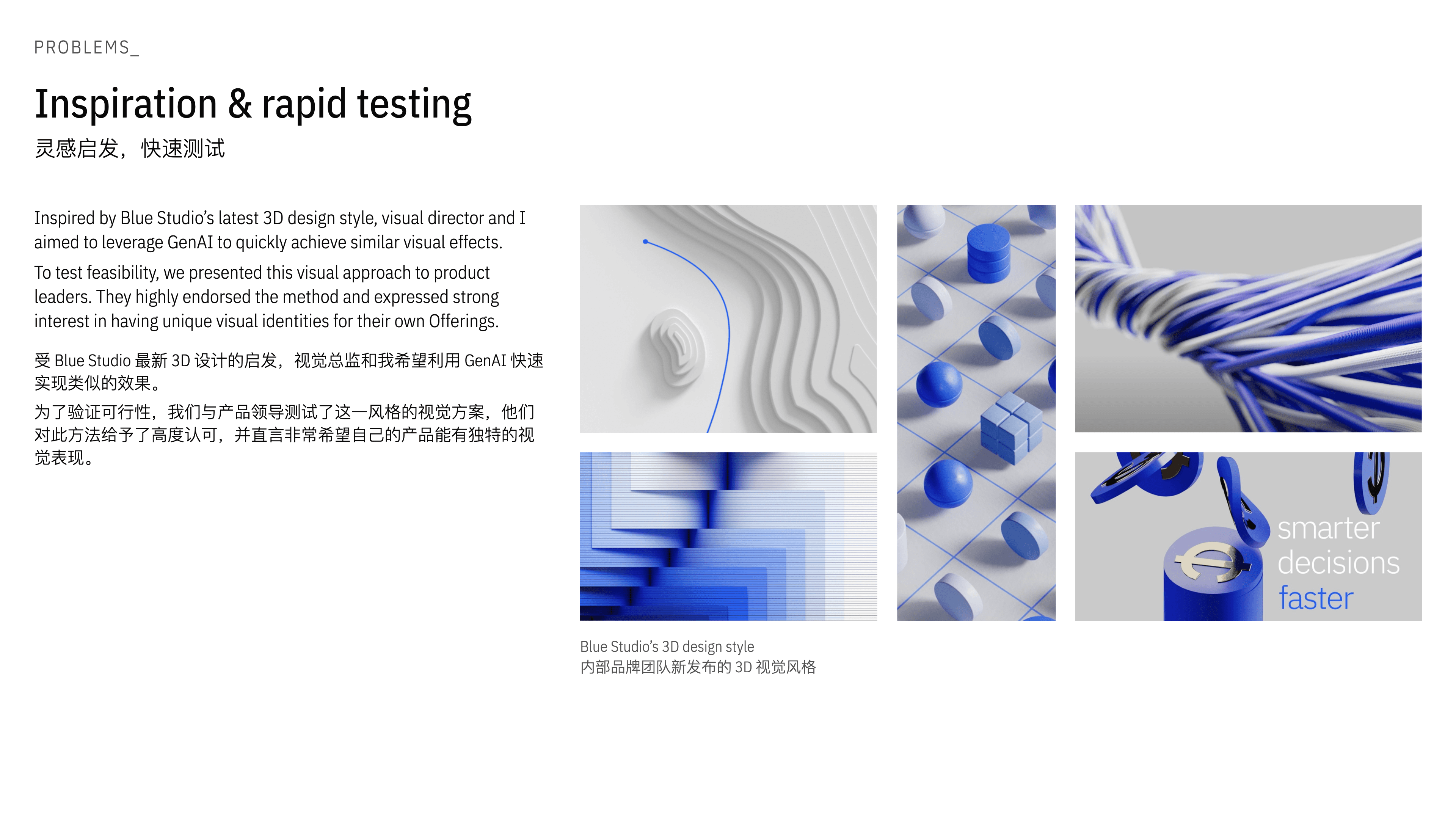 PROBLEMS_

Inspiration & rapid testing

灵感启发，快速测试

Inspired by Blue Studio's latest 3D design style, visual director and I aimed to leverage GenAI to quickly achieve similar visual effects.

To test feasibility, we presented this visual approach to product leaders. They highly endorsed the method and expressed strong interest in having unique visual identities for their own Offerings.

受Blue Studio最新3D设计的启发，视觉总监和我希望利用GenAI快速实现类似的效果。

为了验证可行性，我们与产品领导测试了这一风格的视觉方案，他们对此方法给予了高度认可，并直言非常希望自己的产品能有独特的视觉表现。

smarter
decisions
faster

Blue Studio's 3D design style
内部品牌团队新发布的3D视觉风格